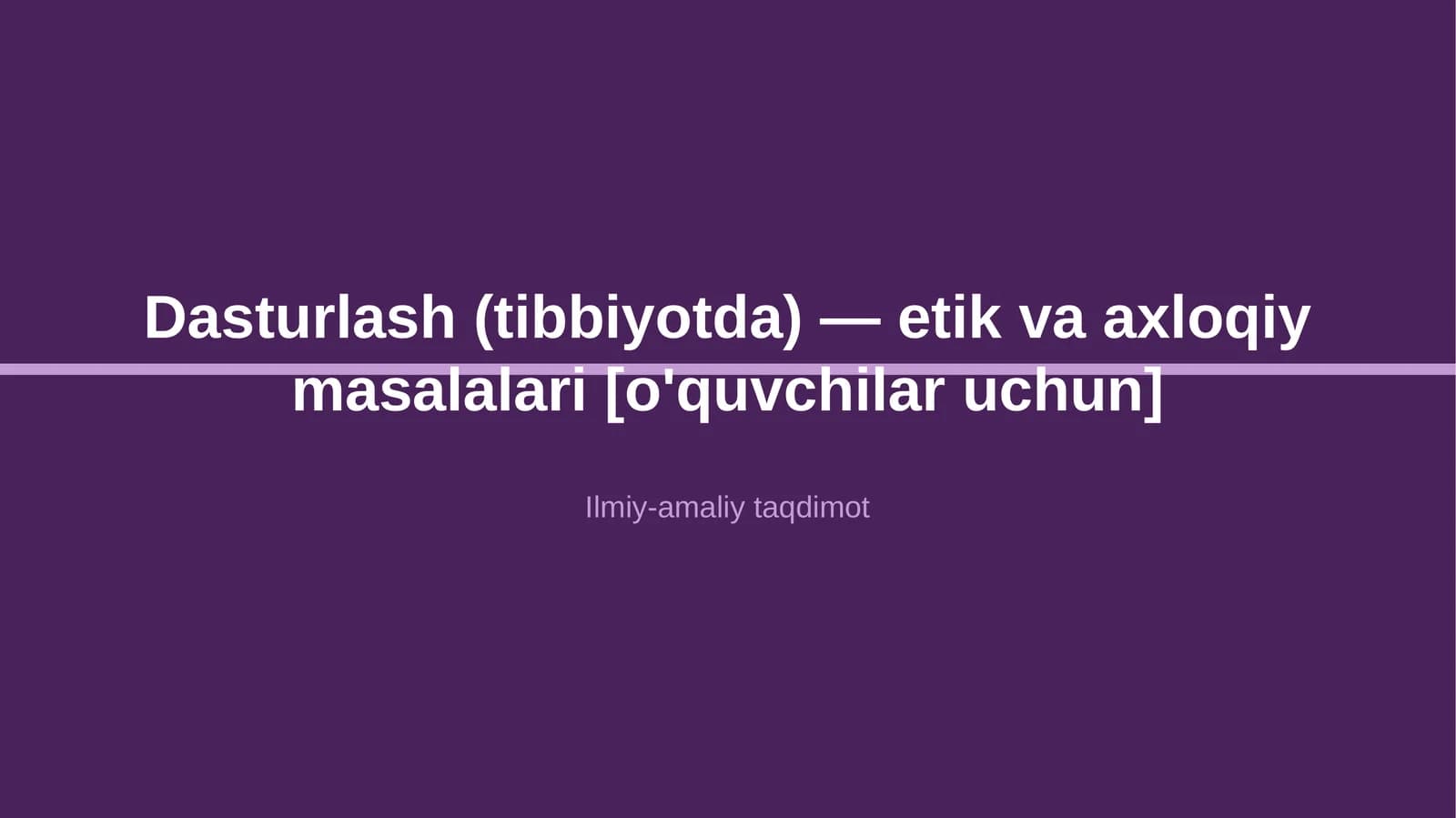 Dasturlash (tibbiyotda) — etik va axloqiy masalalari [o'quvchilar uchun]

Ilmiy-amaliy taqdimot